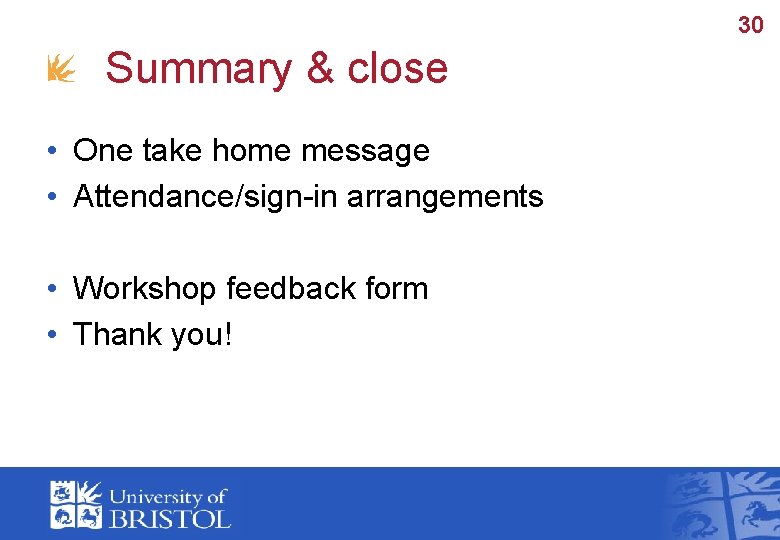 30

Summary & close

• One take home message
• Attendance/sign-in arrangements

• Workshop feedback form
• Thank you!

University of BRISTOL